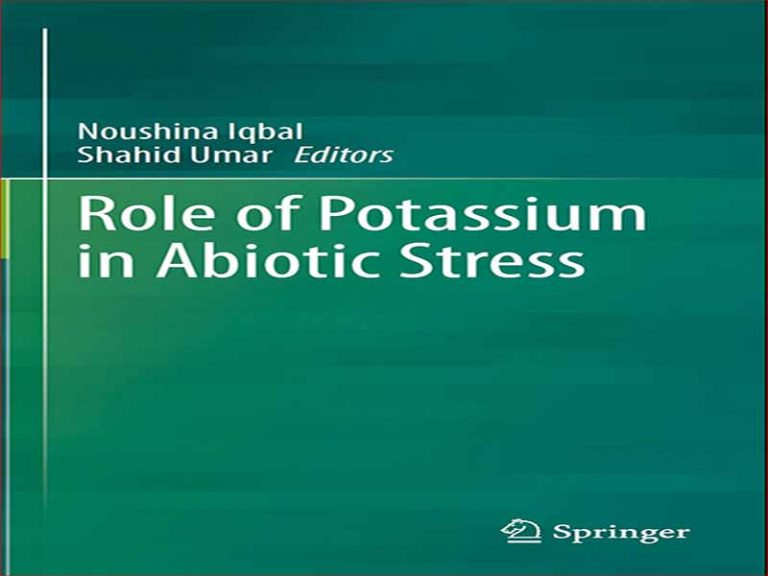 Noushina Iqbal
Shahid Umar Editors

Role of Potassium in Abiotic Stress

Springer